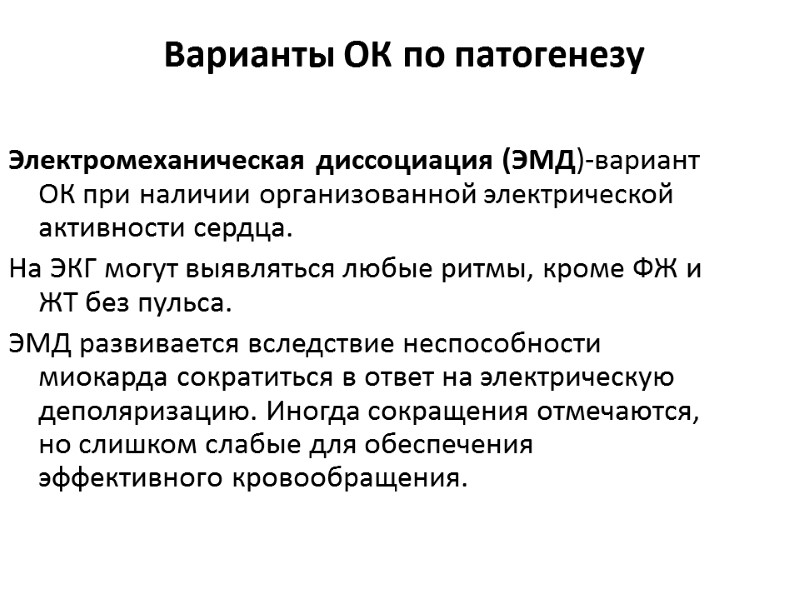 Варианты ОК по патогенезу

Электромеханическая диссоциация (ЭМД)-вариант ОК при наличии организованной электрической активности сердца.

На ЭКГ могут выявляться любые ритмы, кроме ФЖ и ЖТ без пульса.

ЭМД развивается вследствие неспособности миокарда сократиться в ответ на электрическую деполяризацию. Иногда сокращения отмечаются, но слишком слабые для обеспечения эффективного кровообращения.